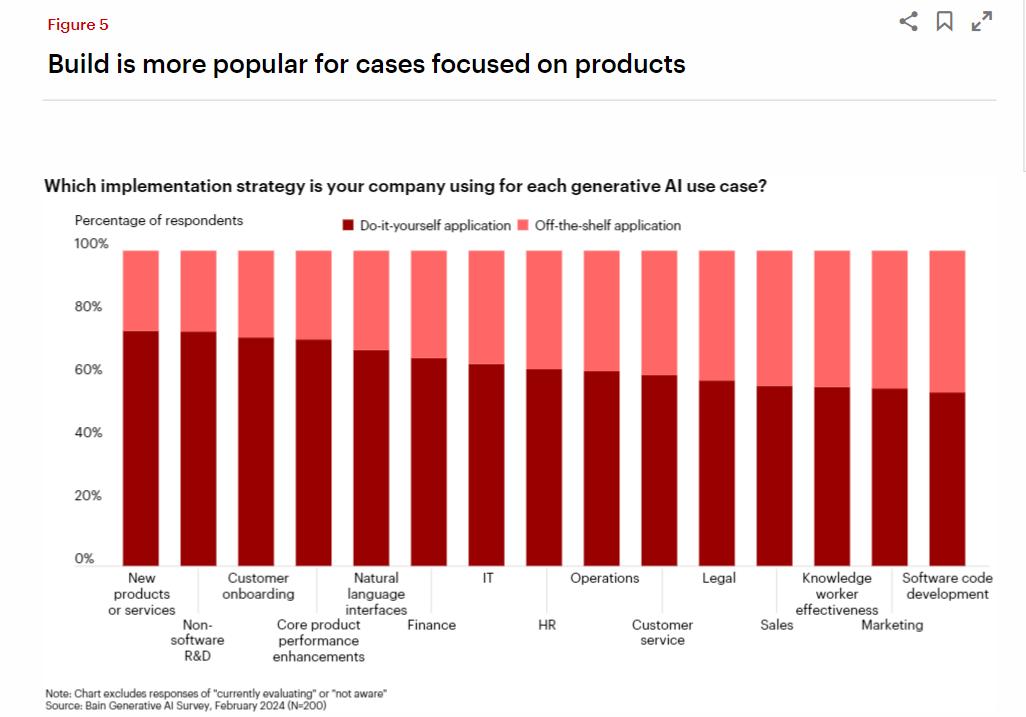 Figure 5

Build is more popular for cases focused on products

Which implementation strategy is your company using for each generative AI use case?

Percentage of respondents

Do-it-yourself application Off-the-shelf application

100%
80%
60%
40%
20%
0%

New products or services
Non-software R&D
Customer onboarding
Core product performance enhancements
Natural language interfaces
Finance
IT
HR
Operations
Customer service
Legal
Sales
Knowledge worker effectiveness
Marketing
Software code development

Note: Chart excludes responses of "currently evaluating" or "not aware"
Source: Bain Generative AI Survey, February 2024 (N=200)